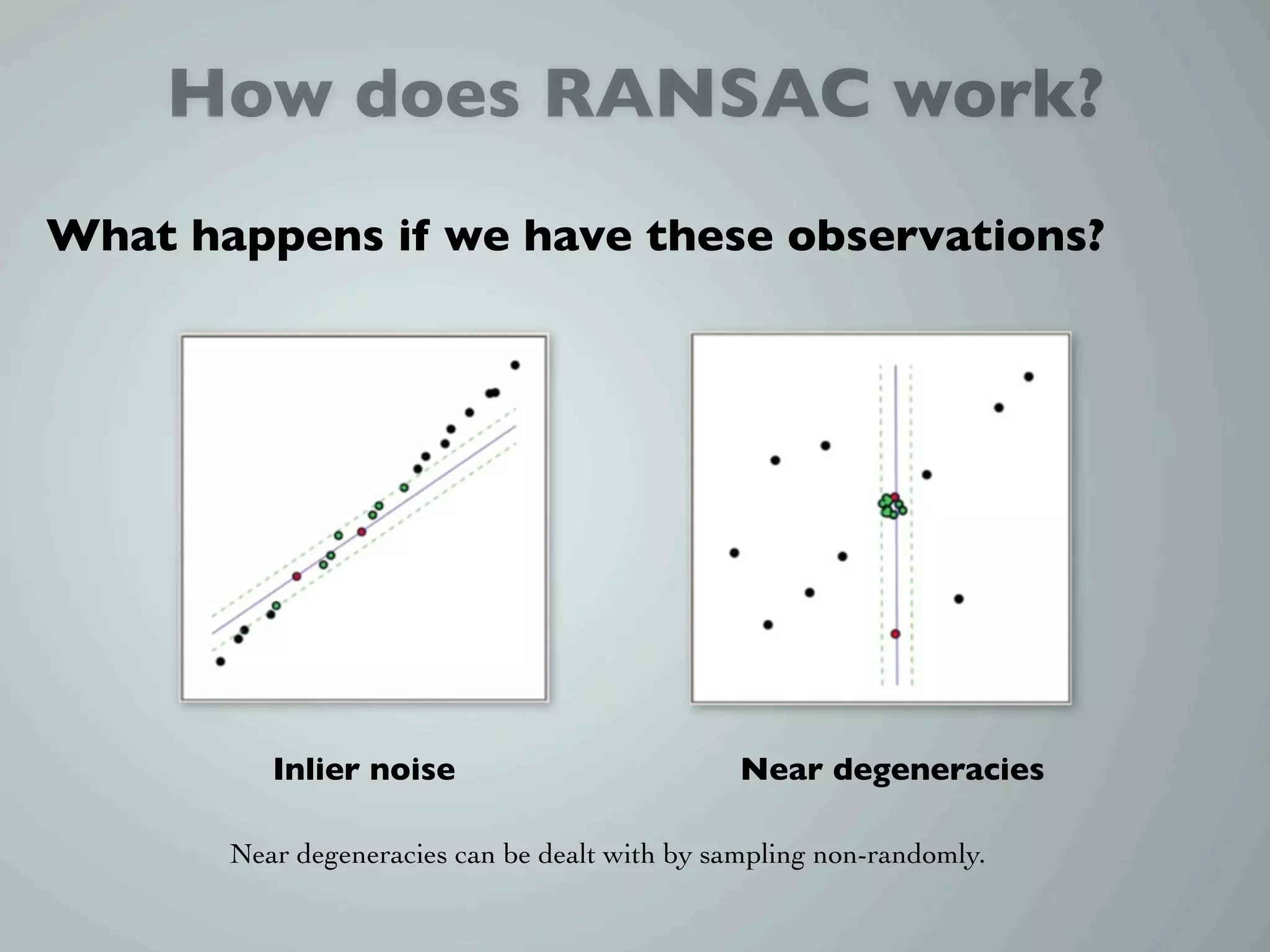 How does RANSAC work?

What happens if we have these observations?

Inlier noise

Near degeneracies

Near degeneracies can be dealt with by sampling non-randomly.